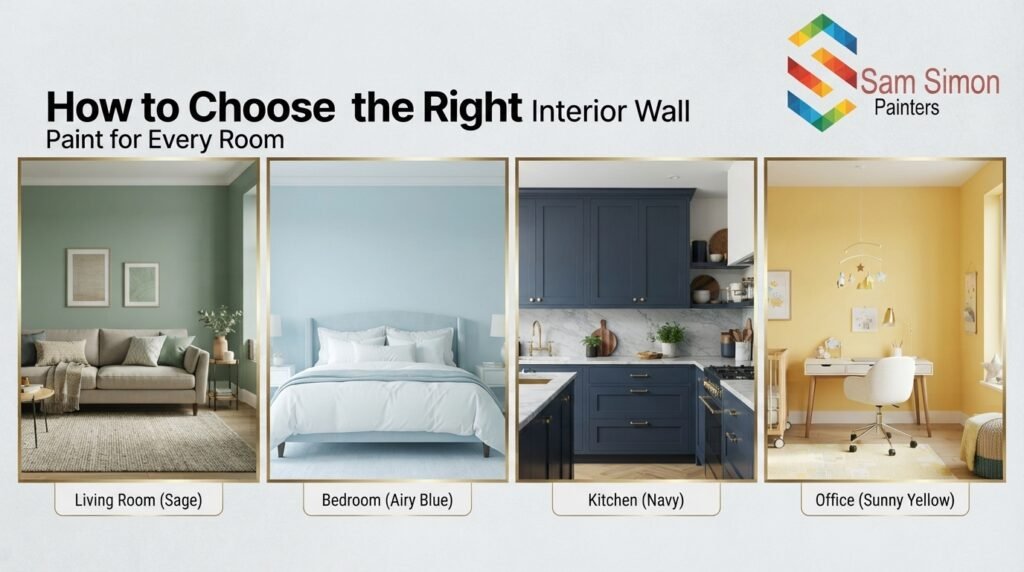 Sam Simon
Painters

How to Choose  the Right Interior Wall Paint for Every Room

Living Room (Sage)

Bedroom (Airy Blue)

Kitchen (Navy)

Office (Sunny Yellow)